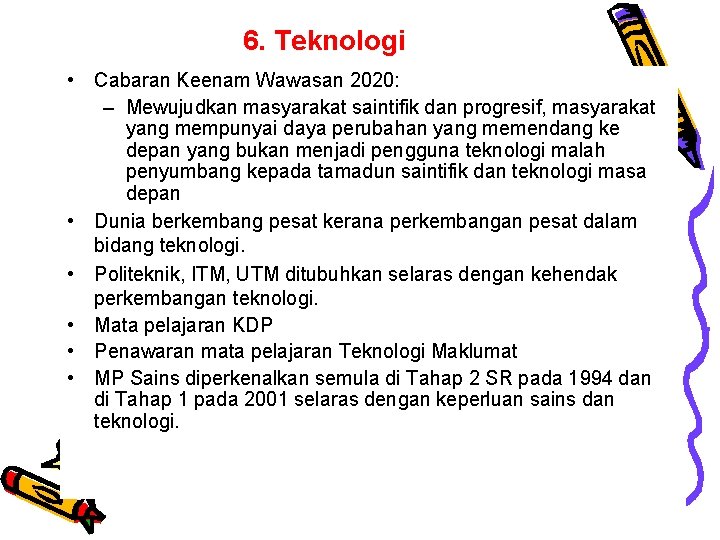 6. Teknologi

• Cabaran Keenam Wawasan 2020:
– Mewujudkan masyarakat saintifik dan progresif, masyarakat yang mempunyai daya perubahan yang memendang ke depan yang bukan menjadi pengguna teknologi malah penyumbang kepada tamadun saintifik dan teknologi masa depan

• Dunia berkembang pesat kerana perkembangan pesat dalam bidang teknologi.

• Politeknik, ITM, UTM ditubuhkan selaras dengan kehendak perkembangan teknologi.

• Mata pelajaran KDP

• Penawaran mata pelajaran Teknologi Maklumat

• MP Sains diperkenalkan semula di Tahap 2 SR pada 1994 dan di Tahap 1 pada 2001 selaras dengan keperluan sains dan teknologi.